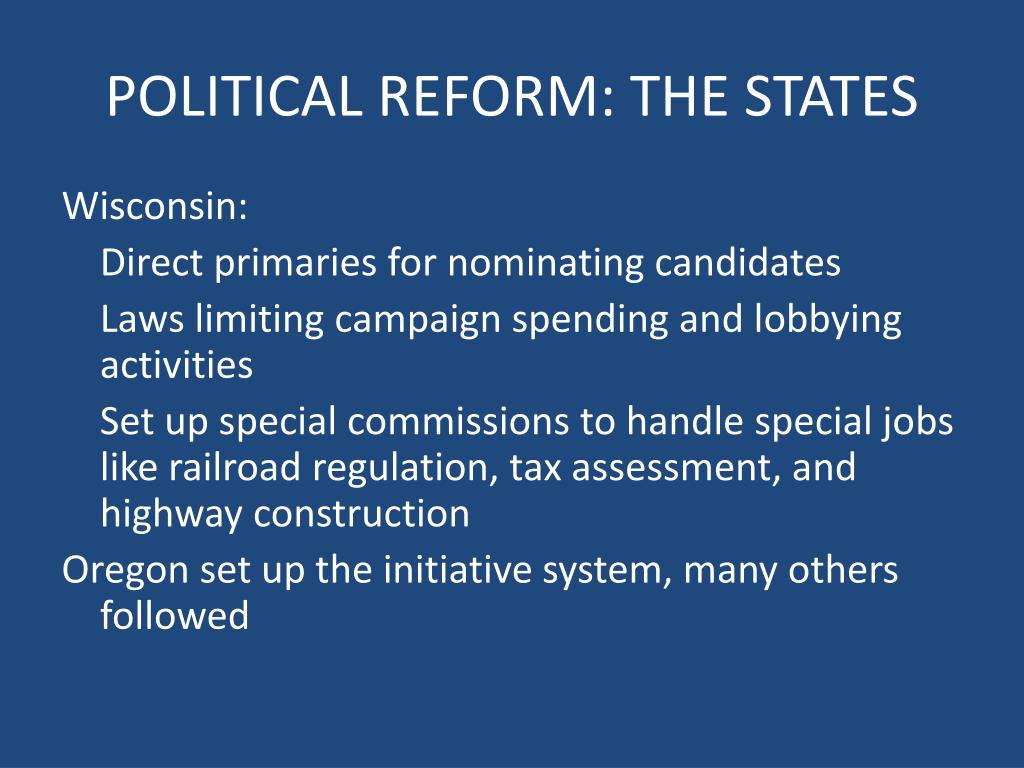 POLITICAL REFORM: THE STATES

Wisconsin:

Direct primaries for nominating candidates

Laws limiting campaign spending and lobbying activities

Set up special commissions to handle special jobs like railroad regulation, tax assessment, and highway construction

Oregon set up the initiative system, many others followed